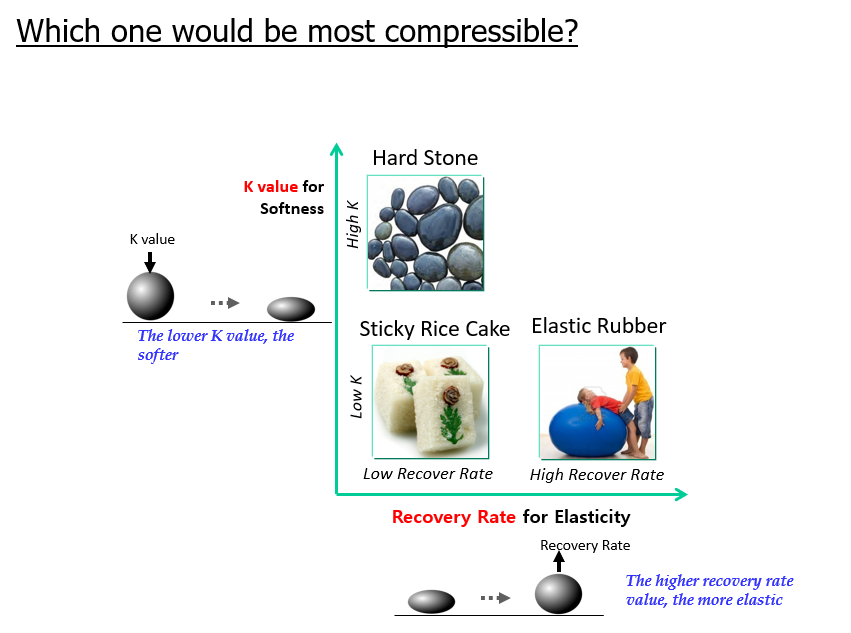 Which one would be most compressible?

K value for Softness

K value

The lower K value, the softer

High K

Hard Stone

Low K

Sticky Rice Cake

Elastic Rubber

Low Recover Rate

High Recover Rate

Recovery Rate for Elasticity

Recovery Rate

The higher recovery rate value, the more elastic